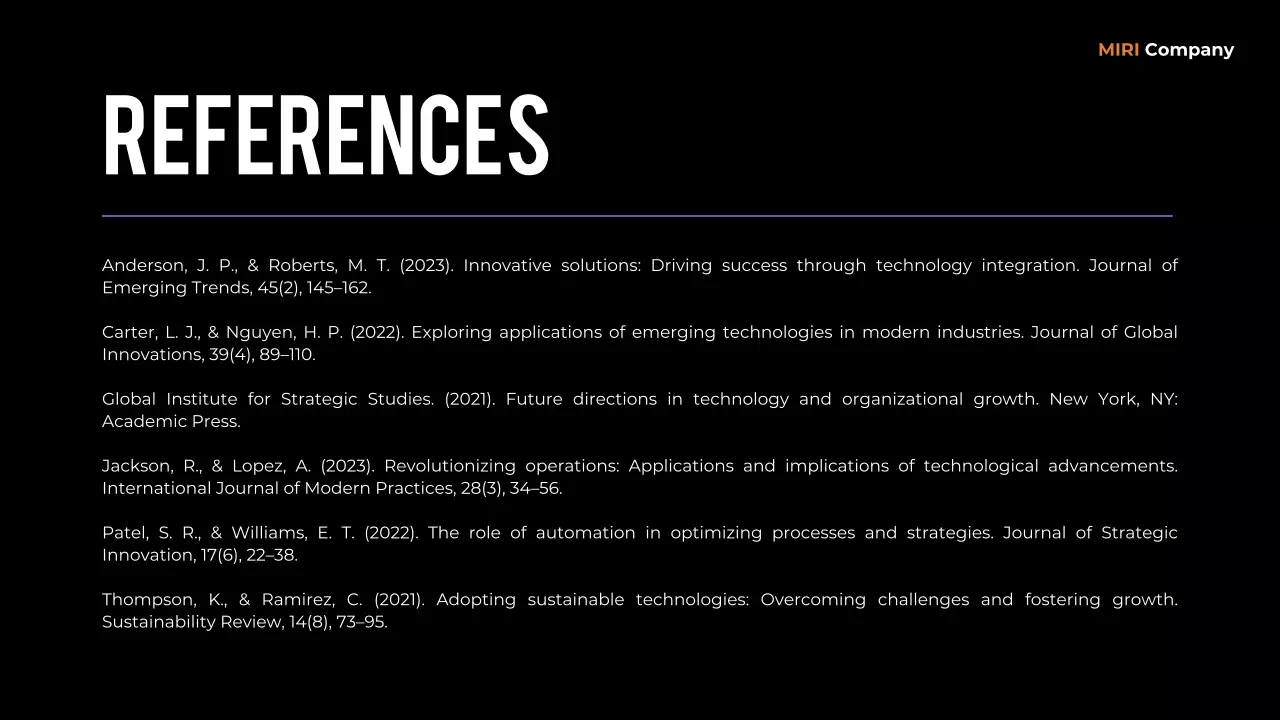 MIRI Company

REFERENCES

Anderson, J. P., & Roberts, M. T. (2023). Innovative solutions: Driving success through technology integration. Journal of Emerging Trends, 45(2), 145–162.

Carter, L. J., & Nguyen, H. P. (2022). Exploring applications of emerging technologies in modern industries. Journal of Global Innovations, 39(4), 89–110.

Global Institute for Strategic Studies. (2021). Future directions in technology and organizational growth. New York, NY: Academic Press.

Jackson, R., & Lopez, A. (2023). Revolutionizing operations: Applications and implications of technological advancements. International Journal of Modern Practices, 28(3), 34–56.

Patel, S. R., & Williams, E. T. (2022). The role of automation in optimizing processes and strategies. Journal of Strategic Innovation, 17(6), 22–38.

Thompson, K., & Ramirez, C. (2021). Adopting sustainable technologies: Overcoming challenges and fostering growth. Sustainability Review, 14(8), 73–95.